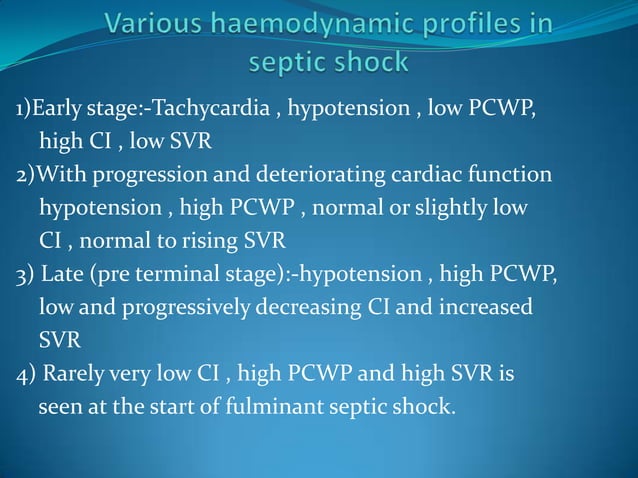 Various haemodynamic profiles in septic shock

1)Early stage:-Tachycardia , hypotension , low PCWP, high CI , low SVR

2)With progression and deteriorating cardiac function hypotension , high PCWP , normal or slightly low CI , normal to rising SVR

3) Late (pre terminal stage):-hypotension , high PCWP, low and progressively decreasing CI and increased SVR

4) Rarely very low CI , high PCWP and high SVR is seen at the start of fulminant septic shock.